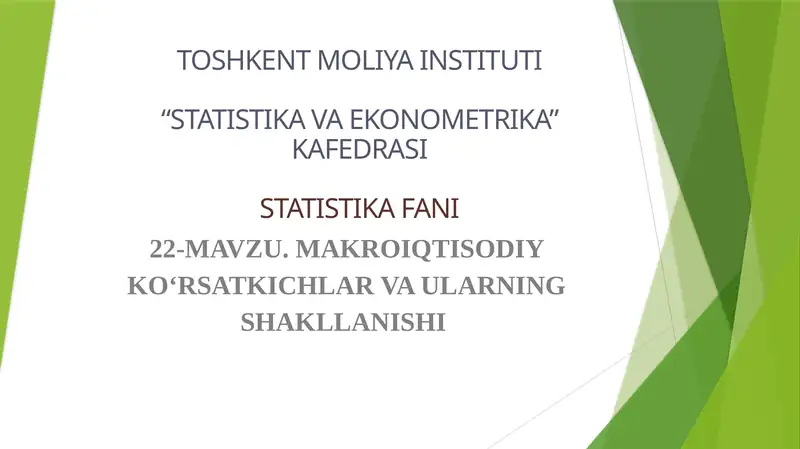 TOSHKENT MOLIYA INSTITUTI

“STATISTIKA VA EKONOMETRIKA” KAFEDRASI

STATISTIKA FANI

22-MAVZU. MAKROIQTISODIY KO‘RSATKICHLAR VA ULARNING SHAKLLANISHI